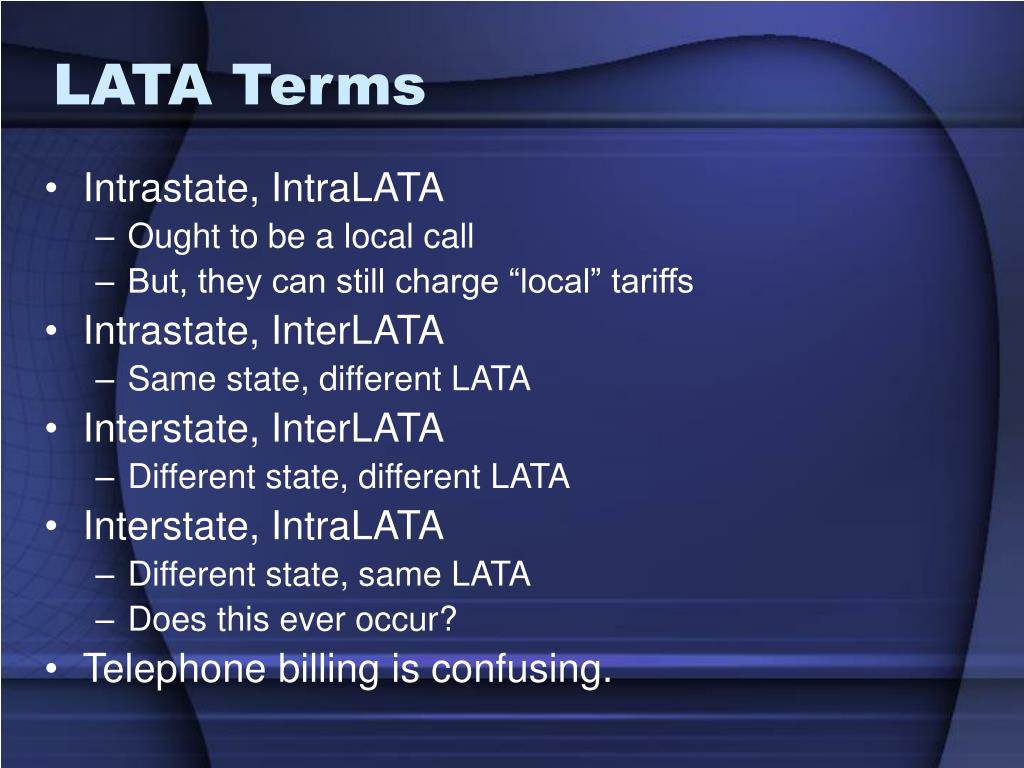 LATA Terms

• Intrastate, IntraLATA
– Ought to be a local call
– But, they can still charge “local” tariffs
• Intrastate, InterLATA
– Same state, different LATA
• Interstate, InterLATA
– Different state, different LATA
• Interstate, IntraLATA
– Different state, same LATA
– Does this ever occur?
• Telephone billing is confusing.